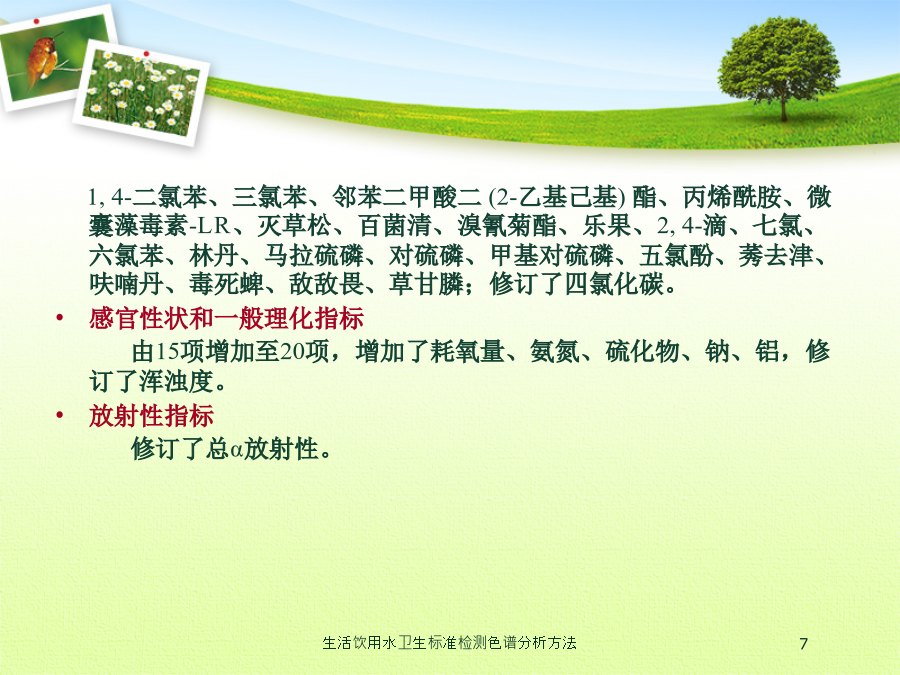 1, 4-二氯苯、三氯苯、邻苯二甲酸二 (2-乙基己基) 酯、丙烯酰胺、微囊藻毒素-LR、灭草松、百菌清、溴氰菊酯、乐果、2, 4-滴、七氯、六氯苯、林丹、马拉硫磷、对硫磷、甲基对硫磷、五氯酚、莠去津、呋喃丹、毒死蜱、敌敌畏、草甘膦；修订了四氯化碳。

• 感官性状和一般理化指标

由15项增加至20项，增加了耗氧量、氨氮、硫化物、钠、铝，修订了浑浊度。

• 放射性指标

修订了总α放射性。

生活饮用水卫生标准检测色谱分析方法

7